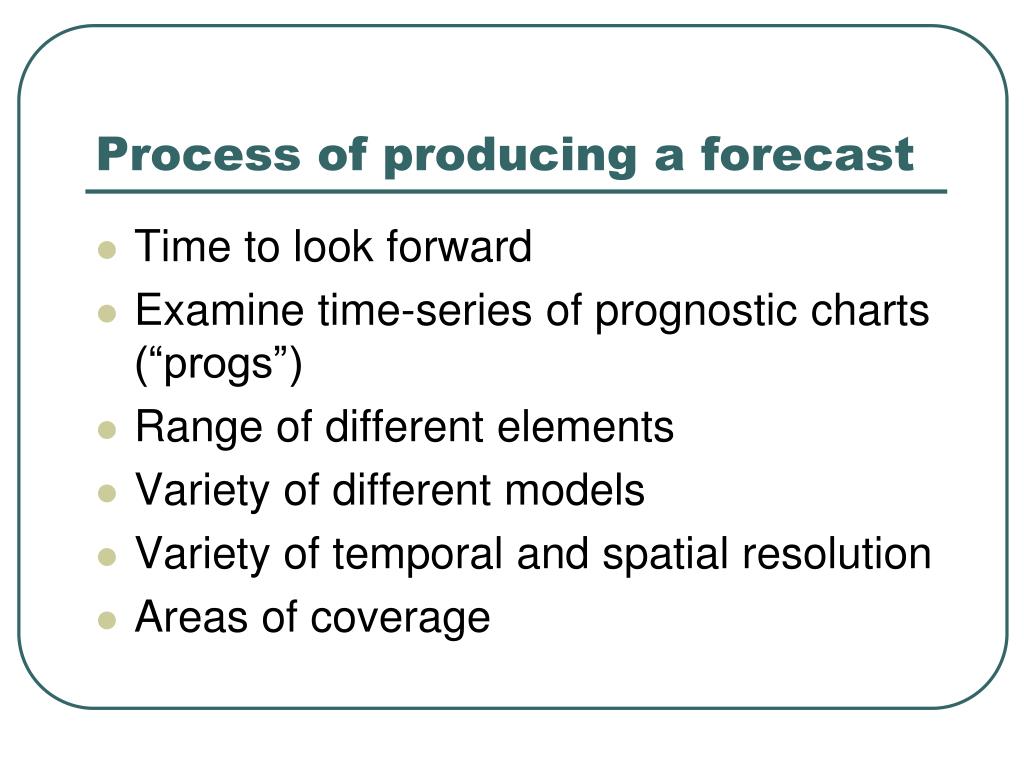 Process of producing a forecast

- Time to look forward
- Examine time-series of prognostic charts (“progs”)
- Range of different elements
- Variety of different models
- Variety of temporal and spatial resolution
- Areas of coverage